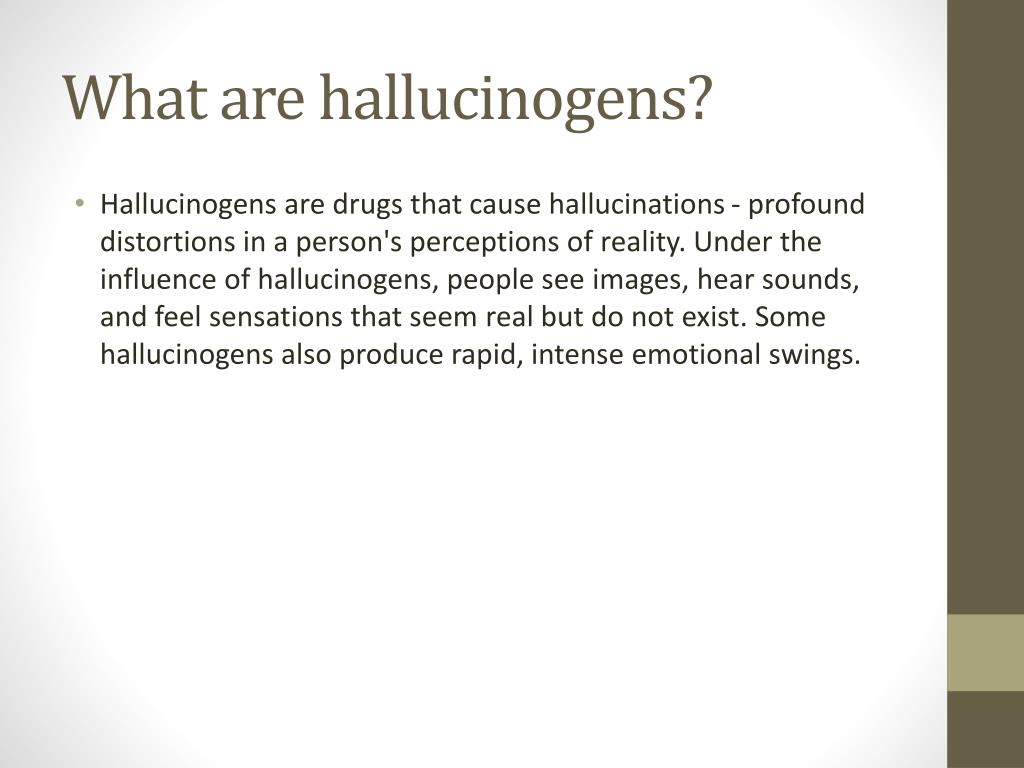 What are hallucinogens?

• Hallucinogens are drugs that cause hallucinations - profound distortions in a person's perceptions of reality. Under the influence of hallucinogens, people see images, hear sounds, and feel sensations that seem real but do not exist. Some hallucinogens also produce rapid, intense emotional swings.